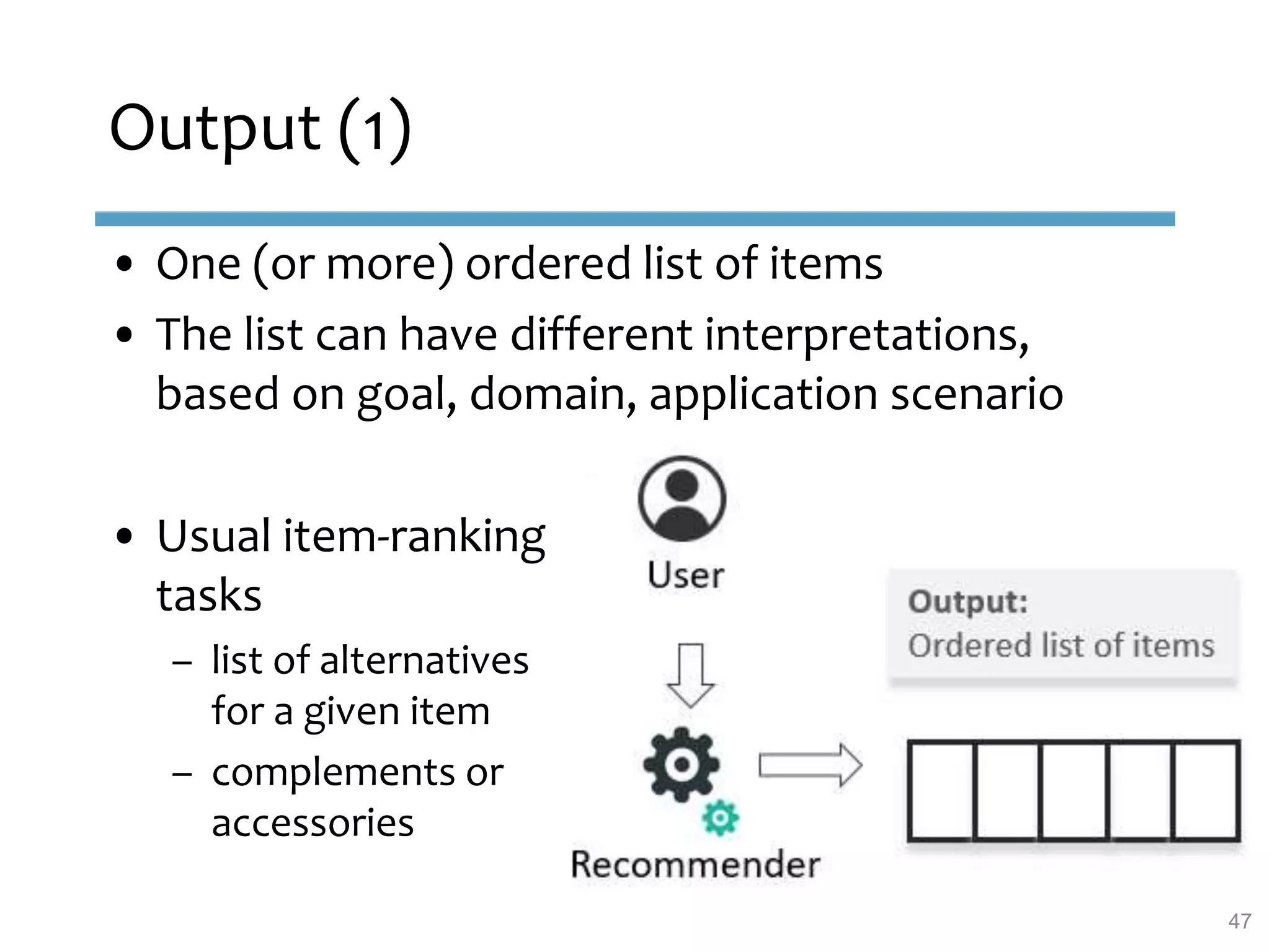 Output (1)

• One (or more) ordered list of items
• The list can have different interpretations, based on goal, domain, application scenario

• Usual item-ranking tasks
– list of alternatives for a given item
– complements or accessories

User

Output:
Ordered list of items

Recommender

47